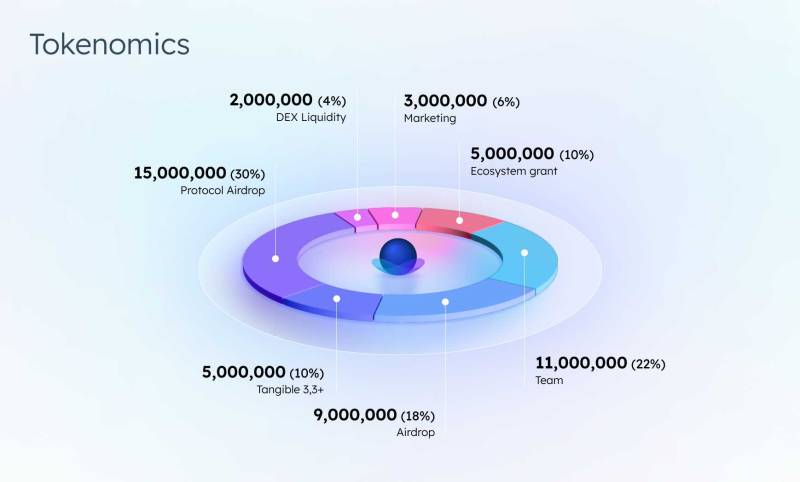 Tokenomics

2,000,000 (4%)
DEX Liquidity

3,000,000 (6%)
Marketing

5,000,000 (10%)
Ecosystem grant

15,000,000 (30%)
Protocol Airdrop

5,000,000 (10%)
Tangible 3,3+

9,000,000 (18%)
Airdrop

11,000,000 (22%)
Team